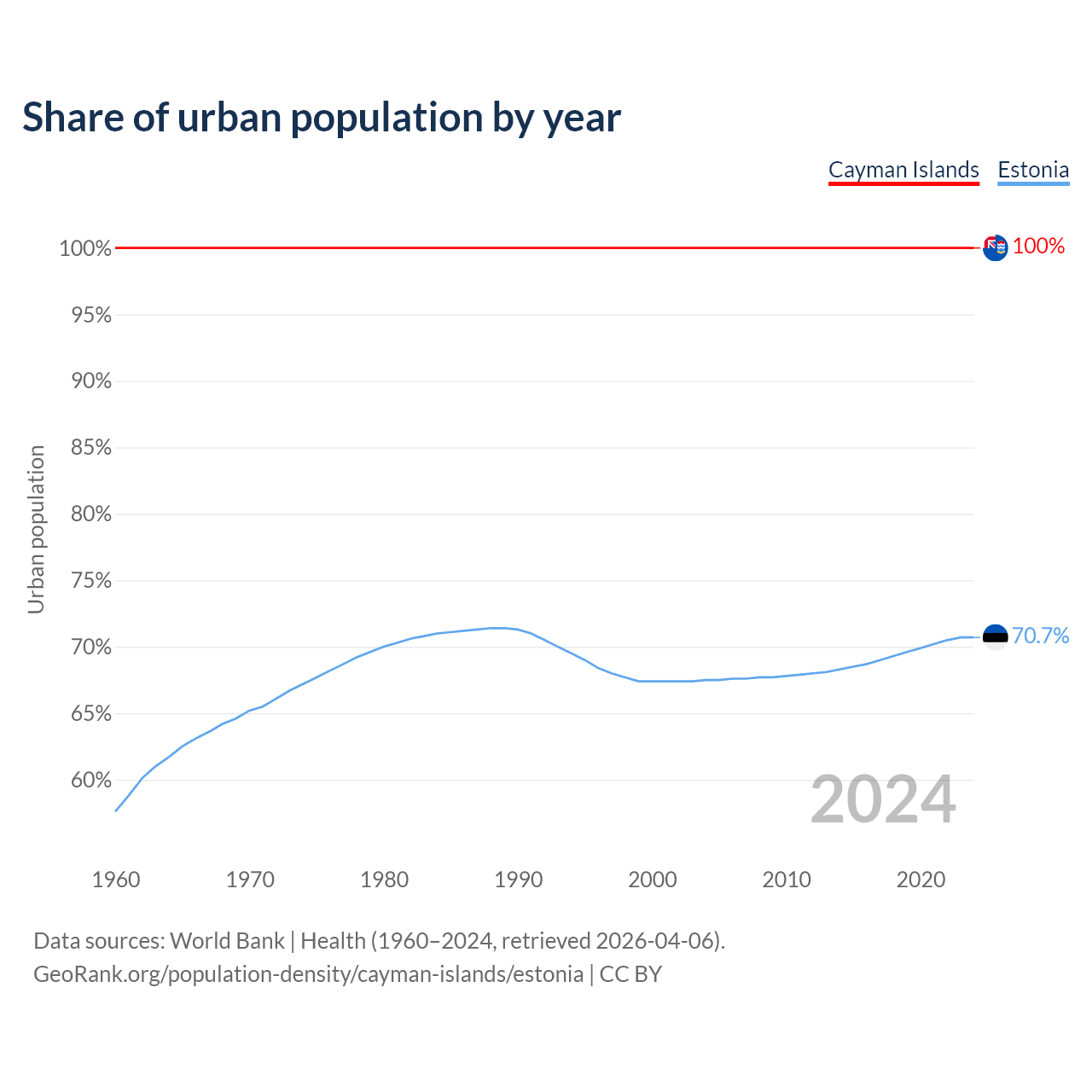 Share of urban population by year

Cayman Islands Estonia

Urban population

100%
95%
90%
85%
80%
75%
70%
65%
60%

100%
70.7%

2024

1960 1970 1980 1990 2000 2010 2020

Data sources: World Bank | Health (1960–2024, retrieved 2026-04-06).
GeoRank.org/population-density/cayman-islands/estonia | CC BY